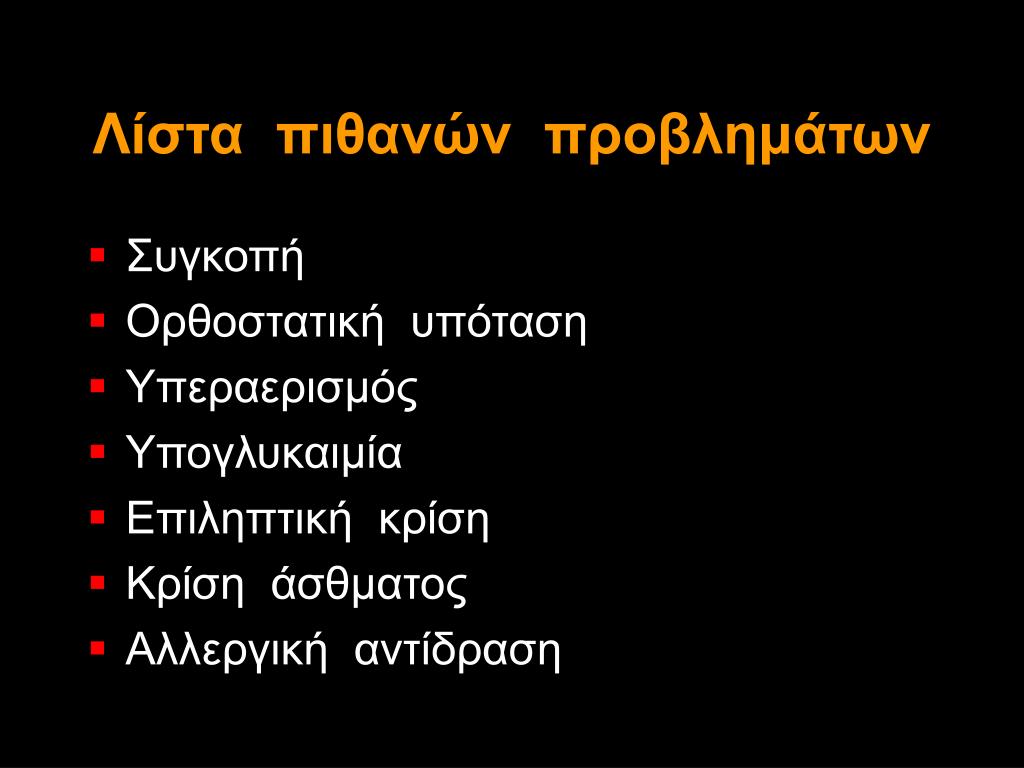 Λίστα πιθανών προβλημάτων

- Συγκοπή
- Ορθοστατική υπόταση
- Υπεραερισμός
- Υπογλυκαιμία
- Επιληπτική κρίση
- Κρίση άσθματος
- Αλλεργική αντίδραση